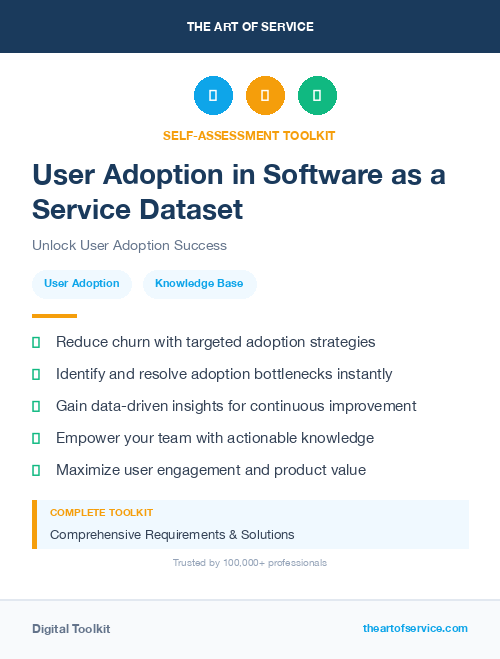 THE ART OF SERVICE

SELF-ASSESSMENT TOOLKIT

User Adoption in Software as a Service Dataset

Unlock User Adoption Success

User Adoption

Knowledge Base

Reduce churn with targeted adoption strategies

Identify and resolve adoption bottlenecks instantly

Gain data-driven insights for continuous improvement

Empower your team with actionable knowledge

Maximize user engagement and product value

COMPLETE TOOLKIT

Comprehensive Requirements & Solutions

Trusted by 100,000+ professionals

Digital Toolkit

theartofservice.com